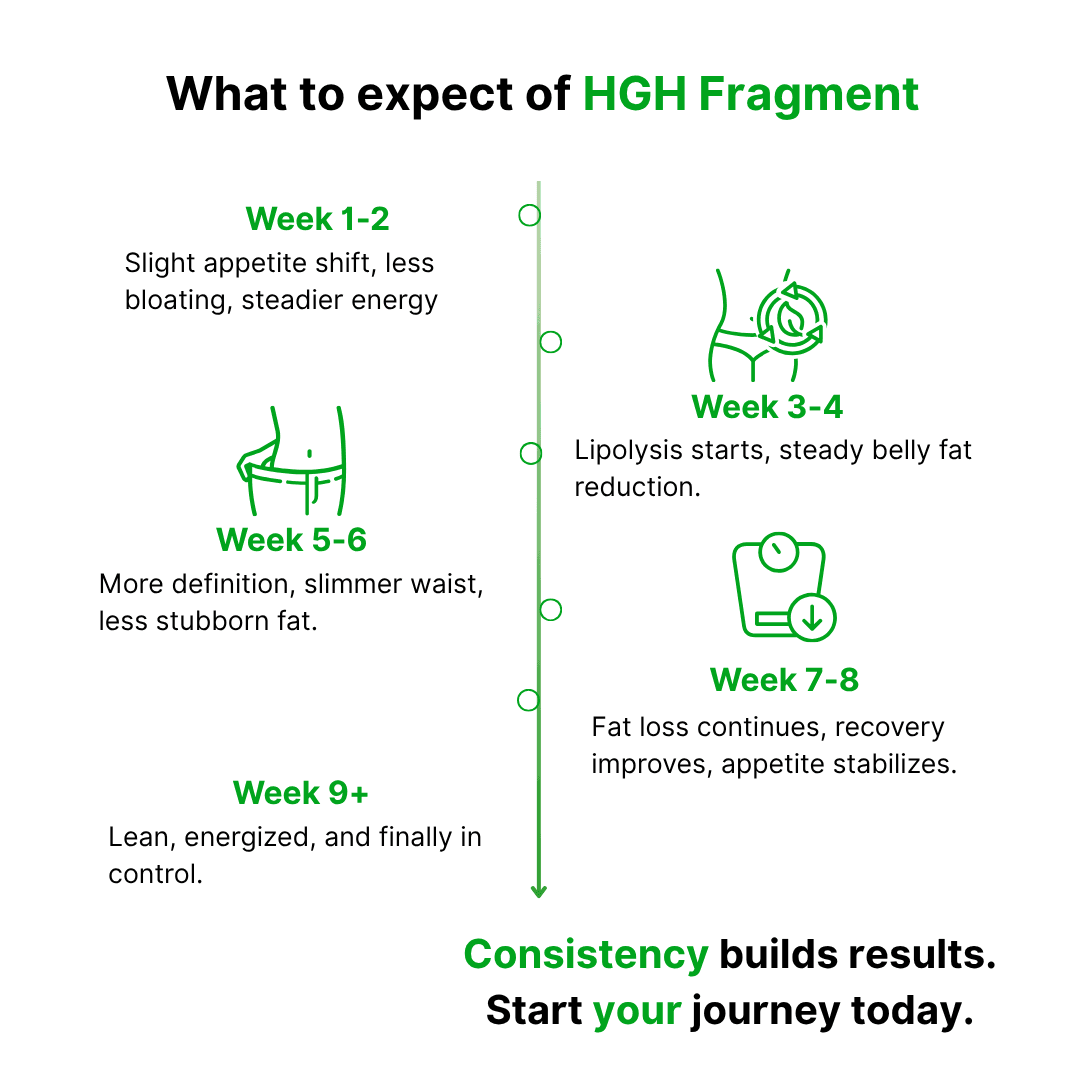 What to expect of HGH Fragment

Week 1-2
Slight appetite shift, less bloating, steadier energy

Week 3-4
Lipolysis starts, steady belly fat reduction.

Week 5-6
More definition, slimmer waist, less stubborn fat.

Week 7-8
Fat loss continues, recovery improves, appetite stabilizes.

Week 9+
Lean, energized, and finally in control.

Consistency builds results.
Start your journey today.